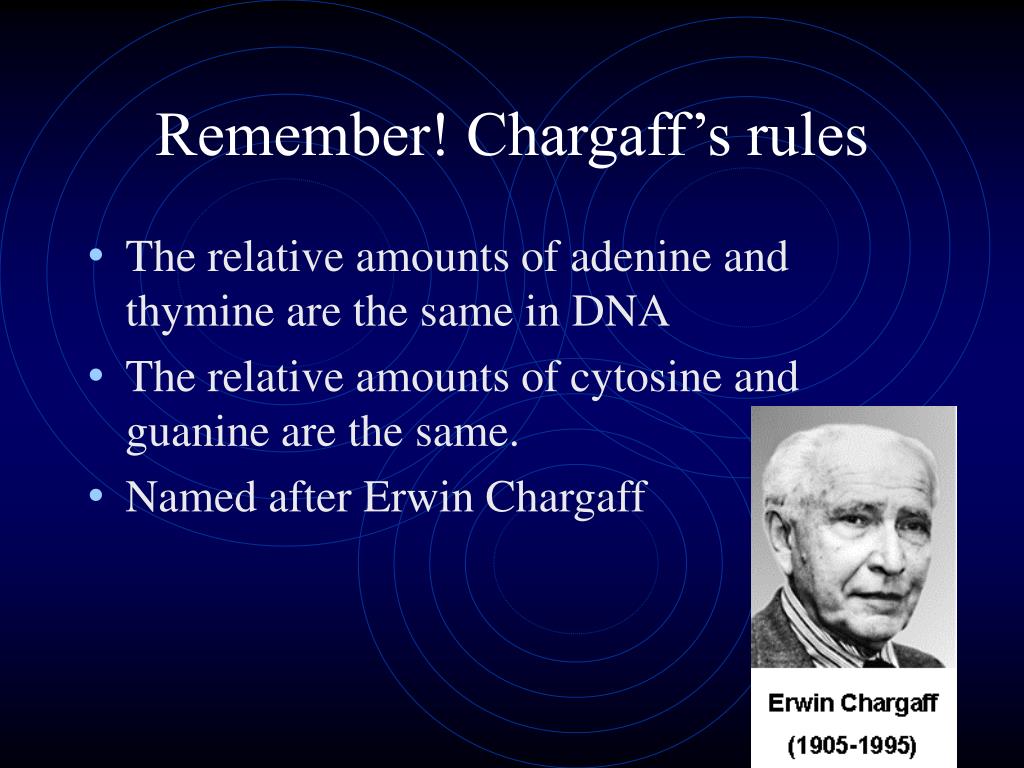 Remember! Chargaff’s rules

• The relative amounts of adenine and thymine are the same in DNA
• The relative amounts of cytosine and guanine are the same.
• Named after Erwin Chargaff

Erwin Chargaff
(1905-1995)